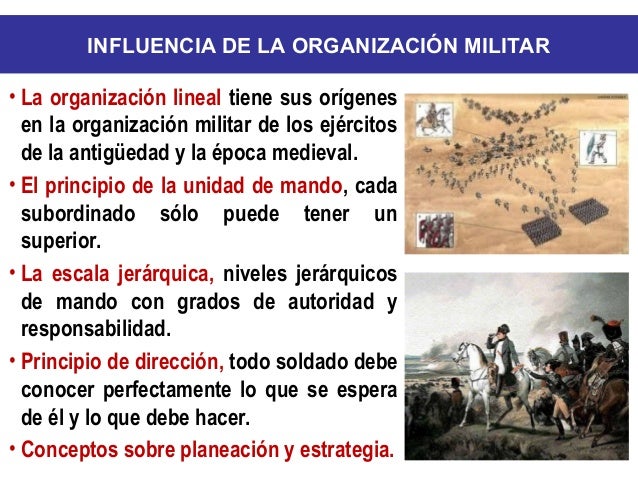 INFLUENCIA DE LA ORGANIZACIÓN MILITAR

• La organización lineal tiene sus orígenes en la organización militar de los ejércitos de la antigüedad y la época medieval.

• El principio de la unidad de mando, cada subordinado sólo puede tener un superior.

• La escala jerárquica, niveles jerárquicos de mando con grados de autoridad y responsabilidad.

• Principio de dirección, todo soldado debe conocer perfectamente lo que se espera de él y lo que debe hacer.

• Conceptos sobre planeación y estrategia.